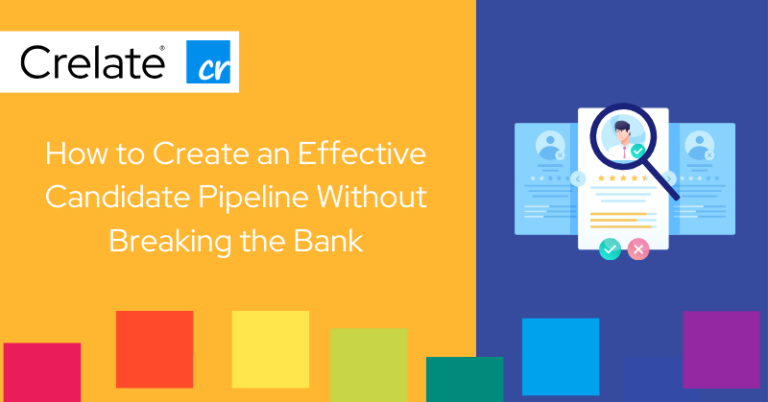 Crelate® cr

How to Create an Effective Candidate Pipeline Without Breaking the Bank